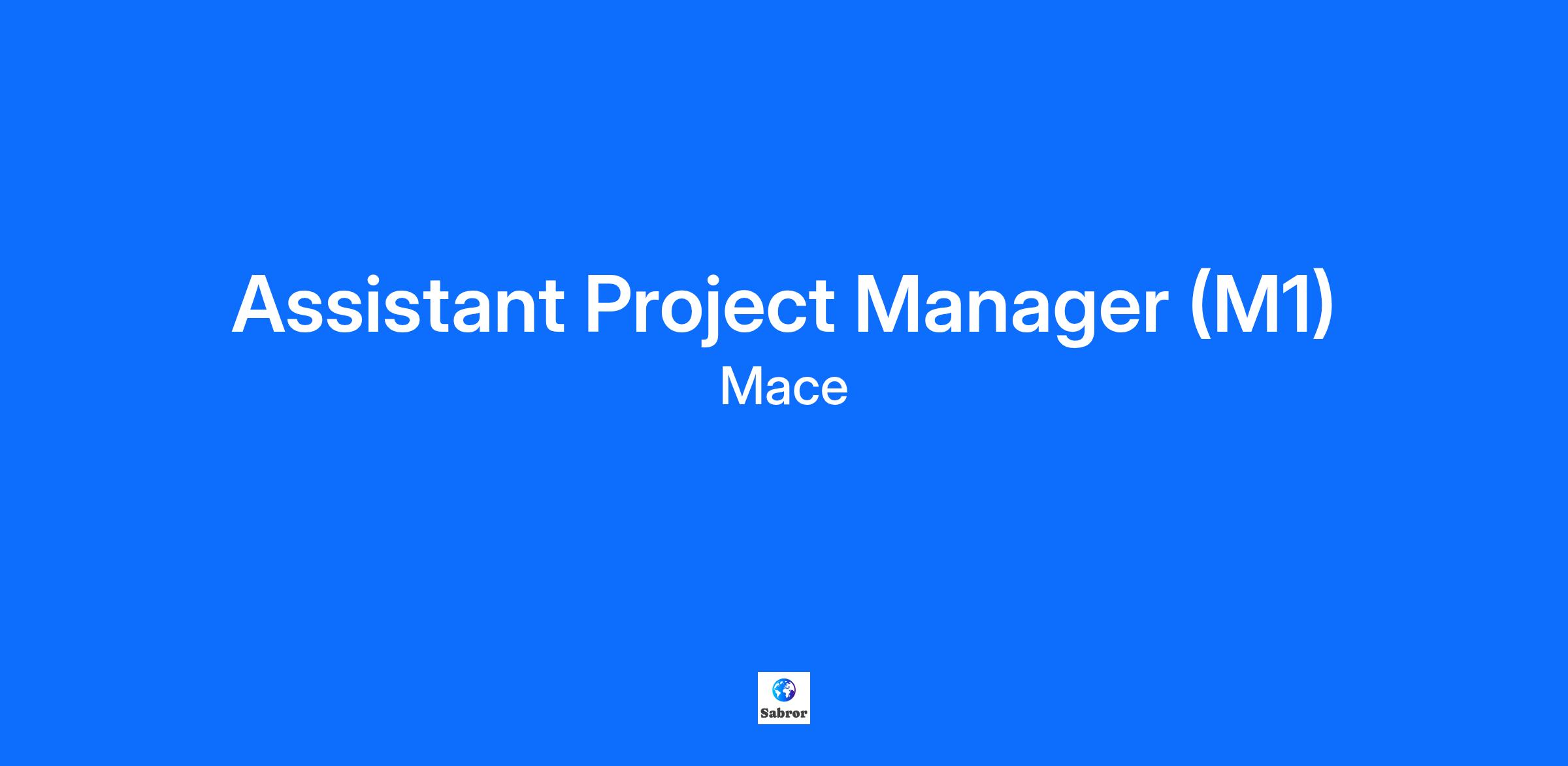 Assistant Project Manager (M1)
Mace

Sabror